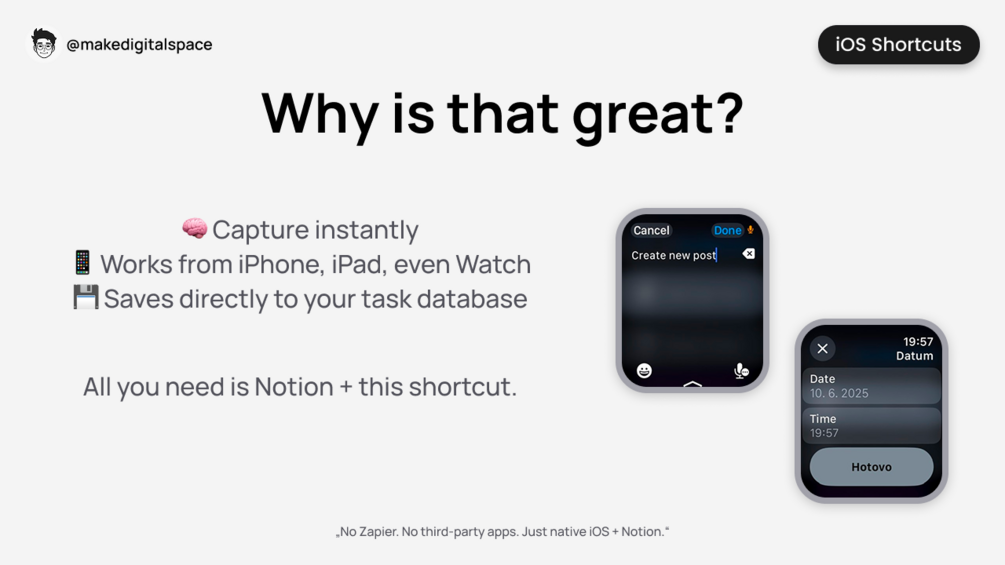 @makedigitalspace

iOS Shortcuts

Why is that great?

🧠 Capture instantly
📱 Works from iPhone, iPad, even Watch
💾 Saves directly to your task database

All you need is Notion + this shortcut.

Cancel Done
Create new post

19:57
Datum
Date
10. 6. 2025
Time
19:57
Hotovo

„No Zapier. No third-party apps. Just native iOS + Notion."